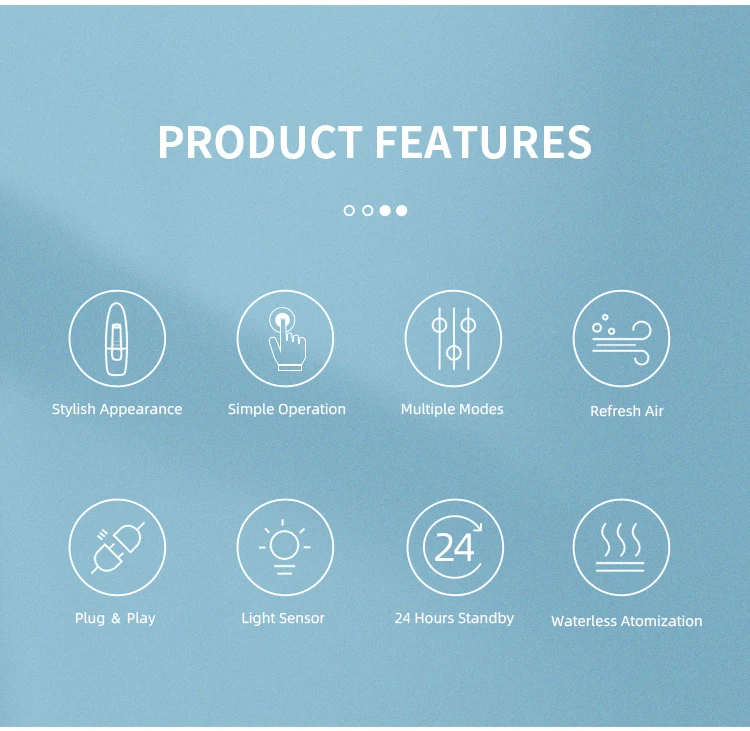 PRODUCT FEATURES

Stylish Appearance
Simple Operation
Multiple Modes
Refresh Air

Plug & Play
Light Sensor
24
24 Hours Standby
Waterless Atomization